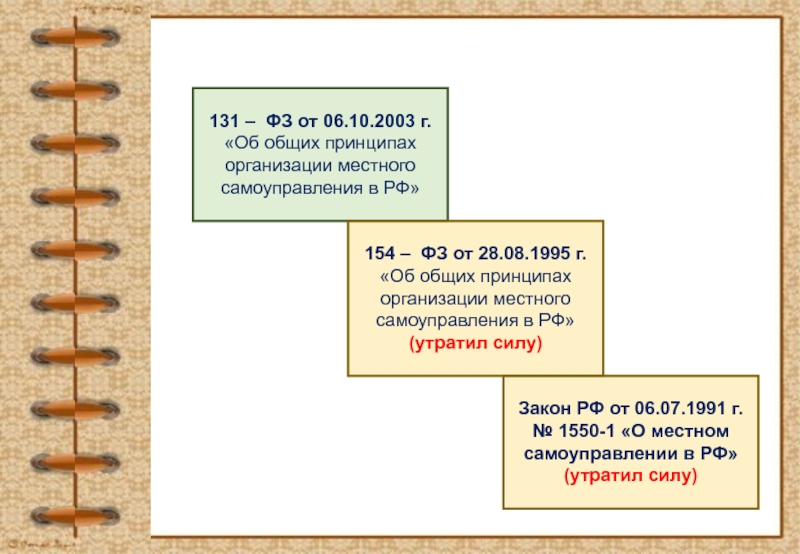 131 – ФЗ от 06.10.2003 г. «Об общих принципах организации местного самоуправления в РФ»

154 – ФЗ от 28.08.1995 г. «Об общих принципах организации местного самоуправления в РФ» (утратил силу)

Закон РФ от 06.07.1991 г. № 1550-1 «О местном самоуправлении в РФ» (утратил силу)